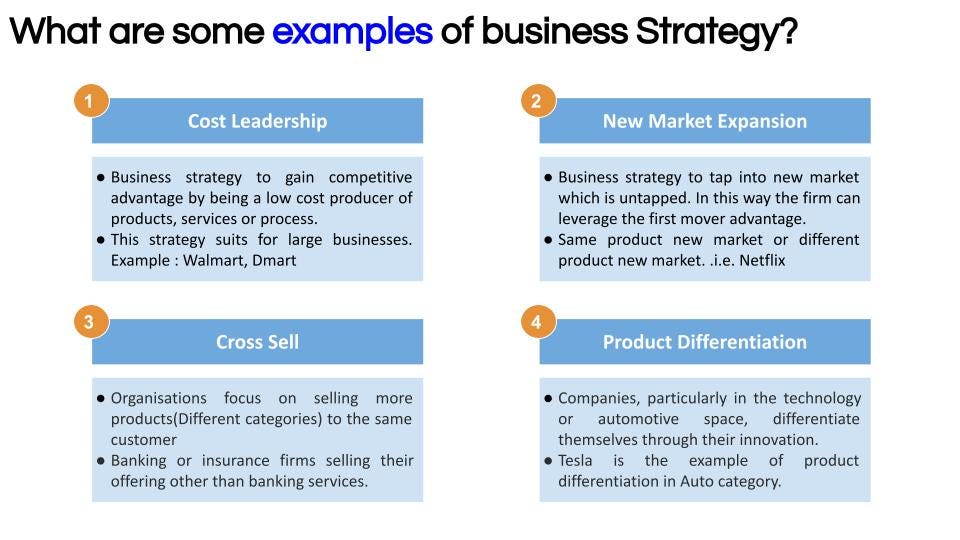 What are some examples of business Strategy?

1

Cost Leadership

● Business strategy to gain competitive advantage by being a low cost producer of products, services or process.
● This strategy suits for large businesses. Example : Walmart, Dmart

2

New Market Expansion

● Business strategy to tap into new market which is untapped. In this way the firm can leverage the first mover advantage.
● Same product new market or different product new market. .i.e. Netflix

3

Cross Sell

● Organisations focus on selling more products(Different categories) to the same customer
● Banking or insurance firms selling their offering other than banking services.

4

Product Differentiation

● Companies, particularly in the technology or automotive space, differentiate themselves through their innovation.
● Tesla is the example of product differentiation in Auto category.